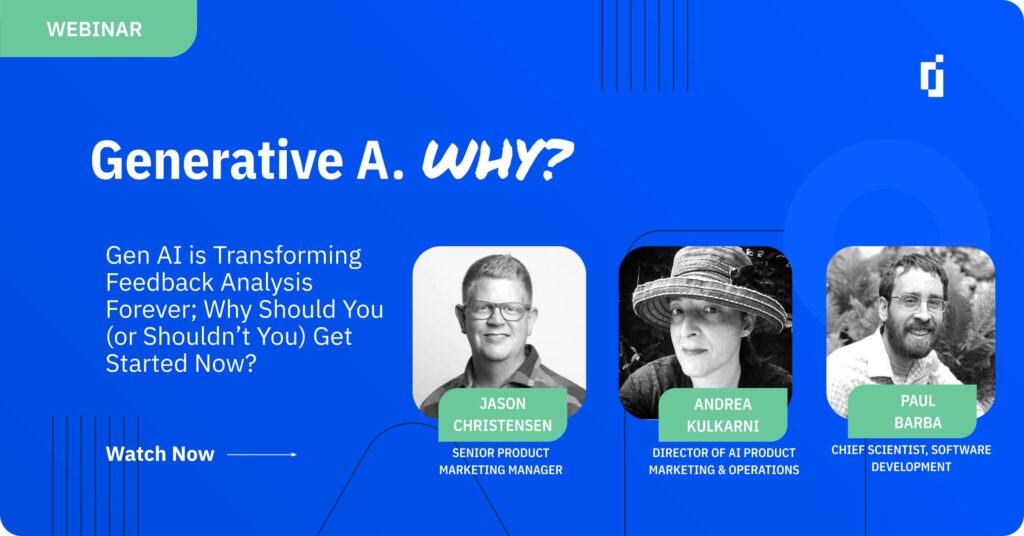 WEBINAR

Generative A. WHY?

Gen AI is Transforming Feedback Analysis Forever; Why Should You (or Shouldn't You) Get Started Now?

Watch Now

JASON CHRISTENSEN
SENIOR PRODUCT MARKETING MANAGER

ANDREA KULKARNI
DIRECTOR OF AI PRODUCT MARKETING & OPERATIONS

PAUL BARBA
CHIEF SCIENTIST, SOFTWARE DEVELOPMENT